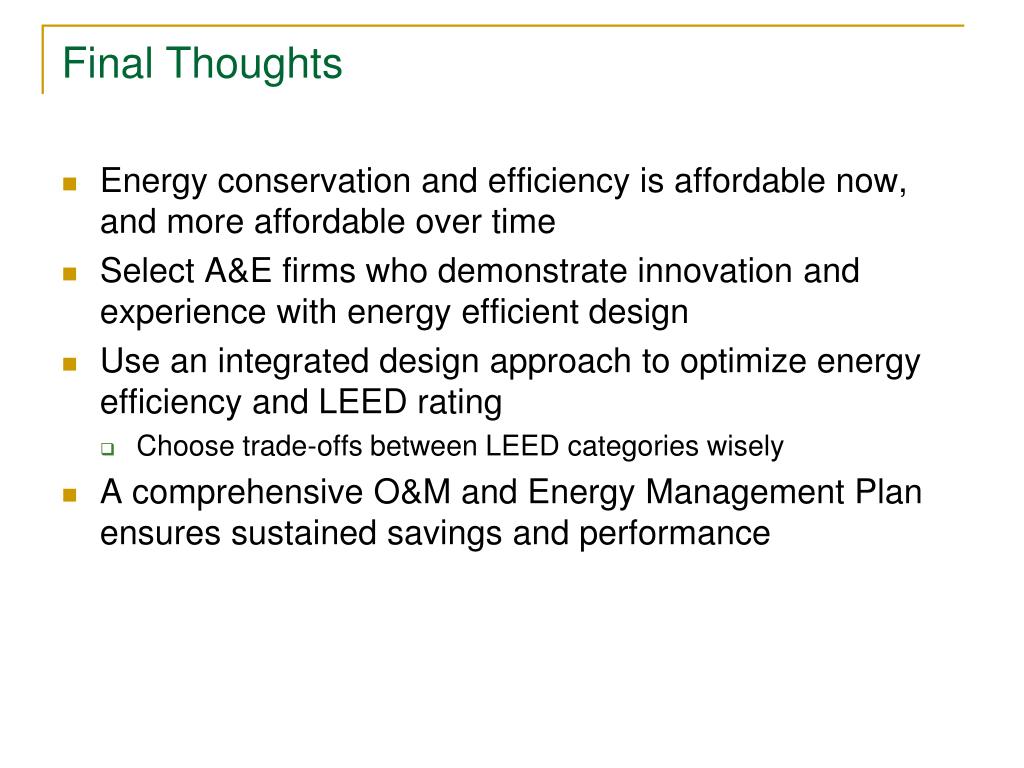 Final Thoughts

- Energy conservation and efficiency is affordable now, and more affordable over time
- Select A&E firms who demonstrate innovation and experience with energy efficient design
- Use an integrated design approach to optimize energy efficiency and LEED rating
  - Choose trade-offs between LEED categories wisely
- A comprehensive O&M and Energy Management Plan ensures sustained savings and performance